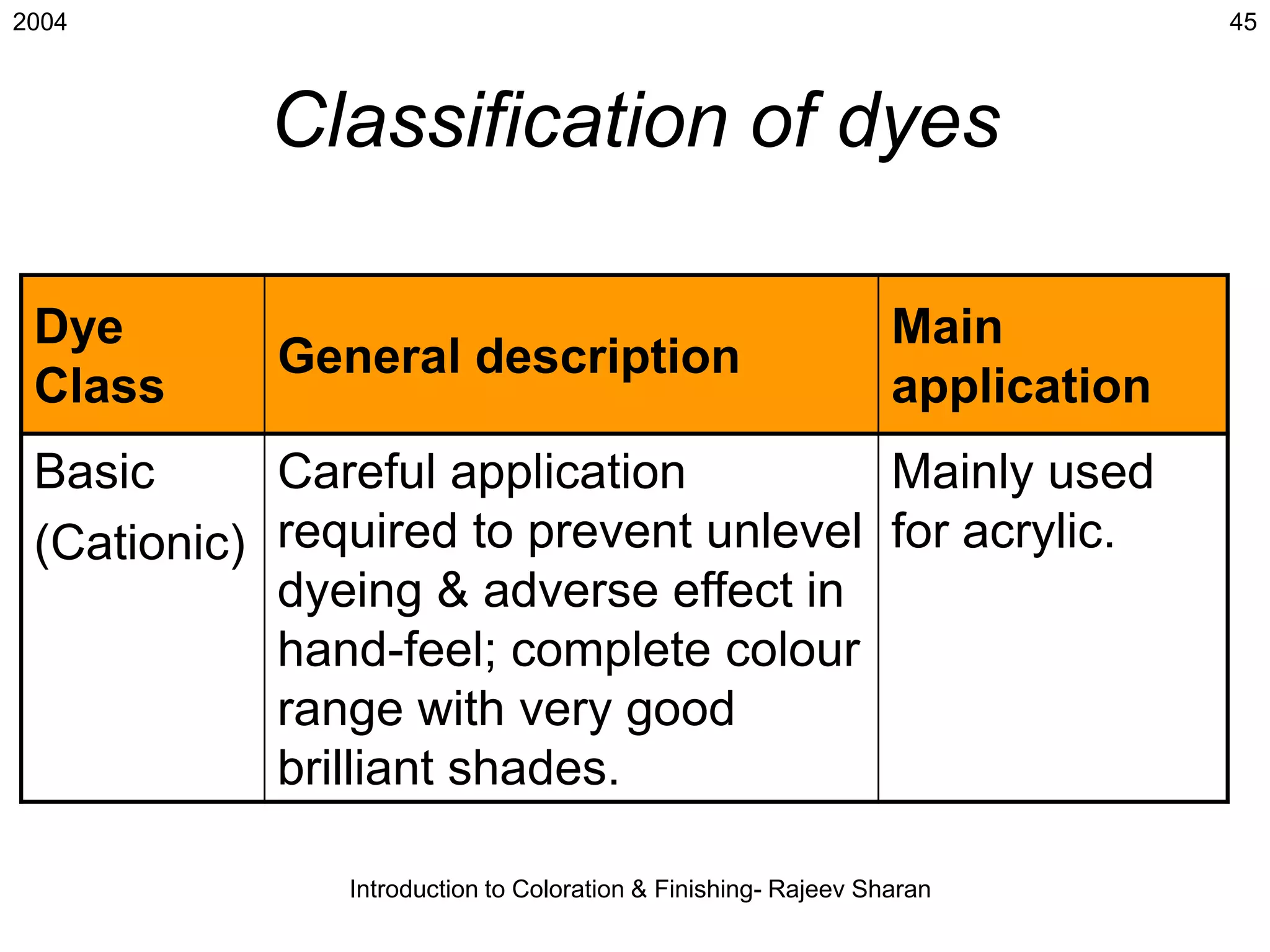 2004

45

Classification of dyes

| Dye Class | General description | Main application |
|---|---|---|
| Basic (Cationic) | Careful application required to prevent unlevel dyeing & adverse effect in hand-feel; complete colour range with very good brilliant shades. | Mainly used for acrylic. |

Introduction to Coloration & Finishing- Rajeev Sharan